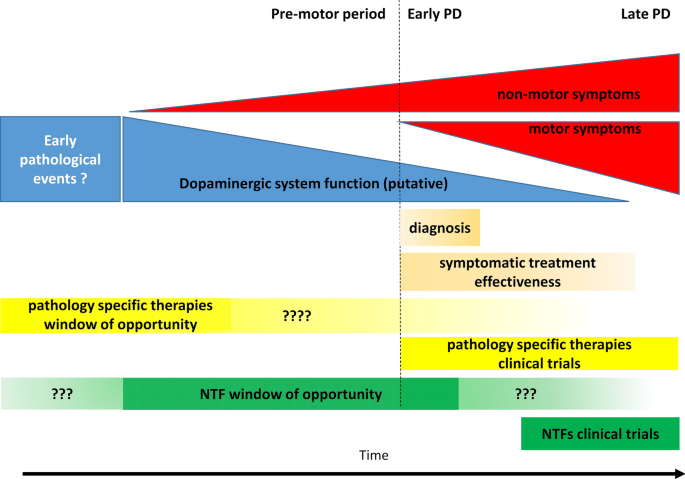 Pre-motor period

Early PD

Late PD

non-motor symptoms

motor symptoms

Early pathological events ?

Dopaminergic system function (putative)

diagnosis

symptomatic treatment effectiveness

pathology specific therapies window of opportunity

????

pathology specific therapies clinical trials

???

NTF window of opportunity

???

NTFs clinical trials

Time